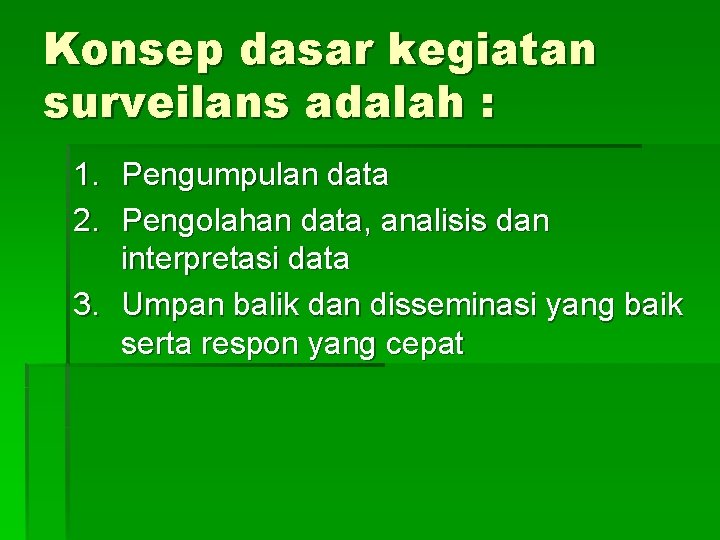 Konsep dasar kegiatan surveilans adalah :

1. Pengumpulan data
2. Pengolahan data, analisis dan interpretasi data
3. Umpan balik dan disseminasi yang baik serta respon yang cepat